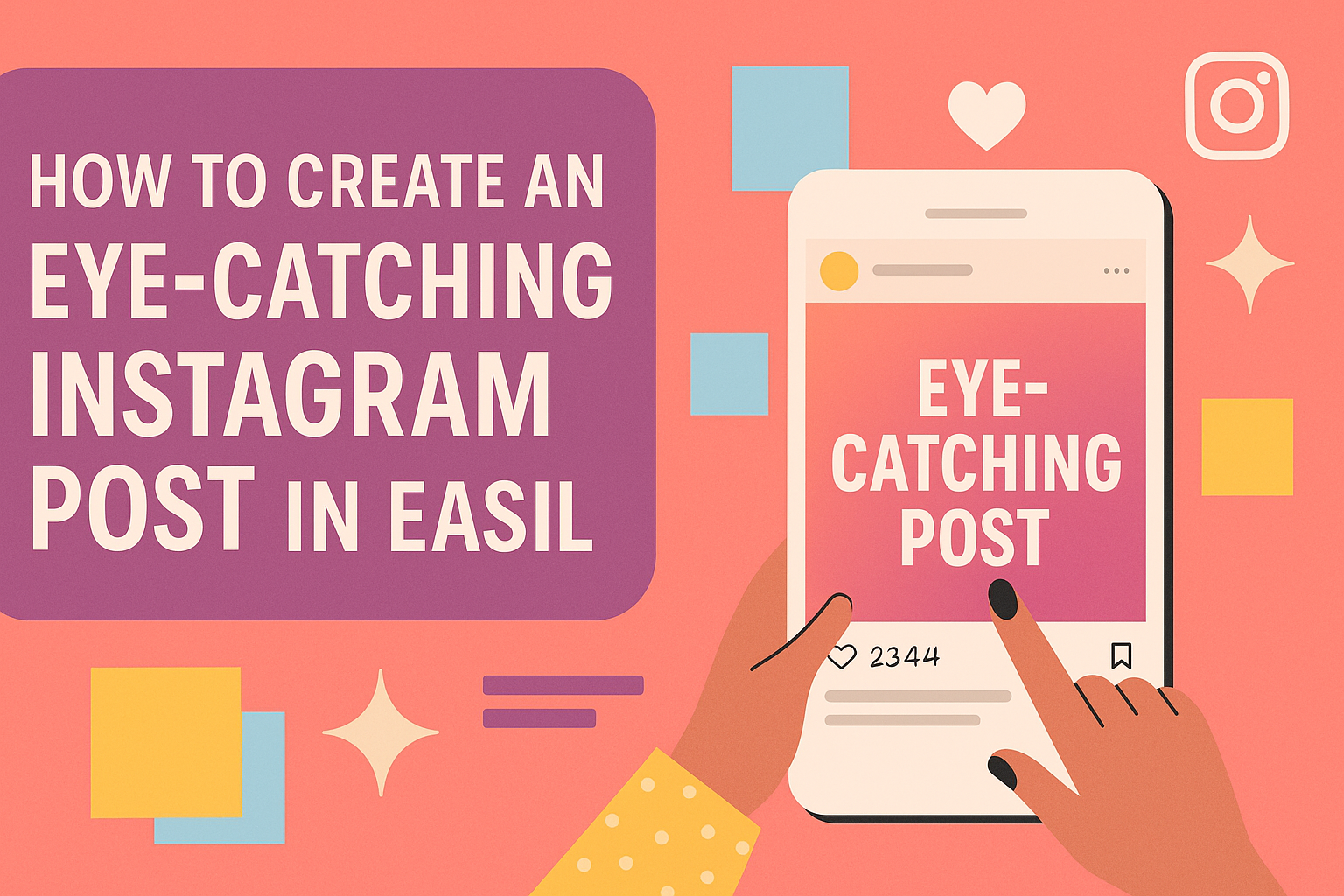 HOW TO CREATE AN EYE-CATCHING INSTAGRAM POST IN EASIL

EYE-CATCHING POST

2344